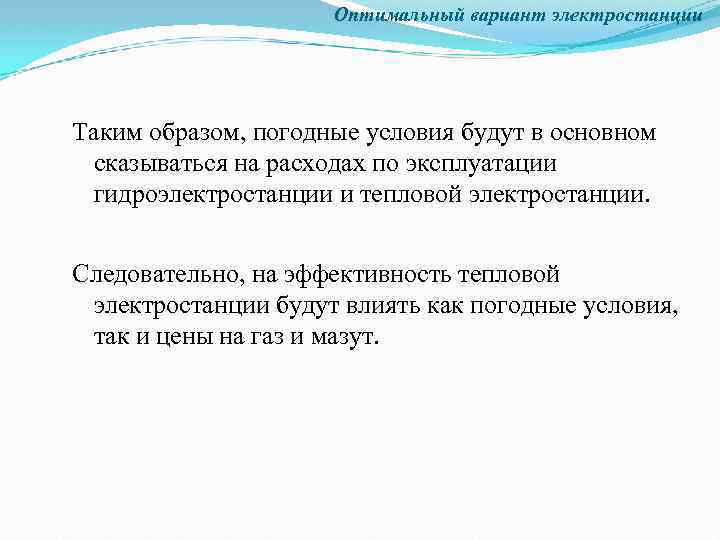 Оптимальный вариант электростанции

Таким образом, погодные условия будут в основном сказываться на расходах по эксплуатации гидроэлектростанции и тепловой электростанции.

Следовательно, на эффективность тепловой электростанции будут влиять как погодные условия, так и цены на газ и мазут.